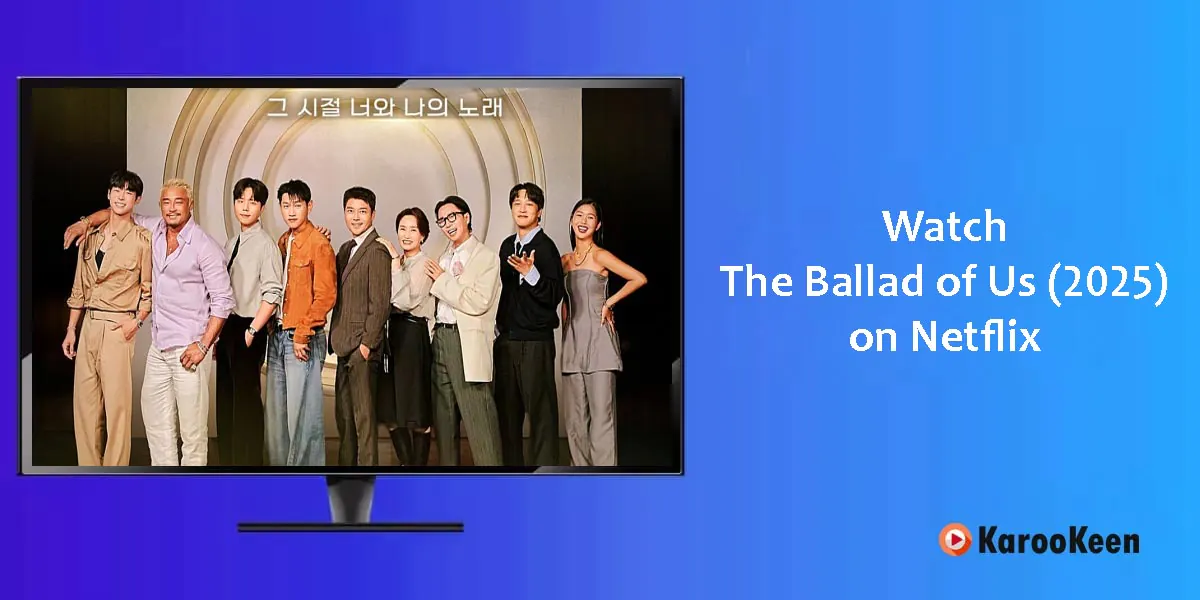 그 시절 너와 나의 노래

Watch
The Ballad of Us (2025)
on Netflix

KarooKeen